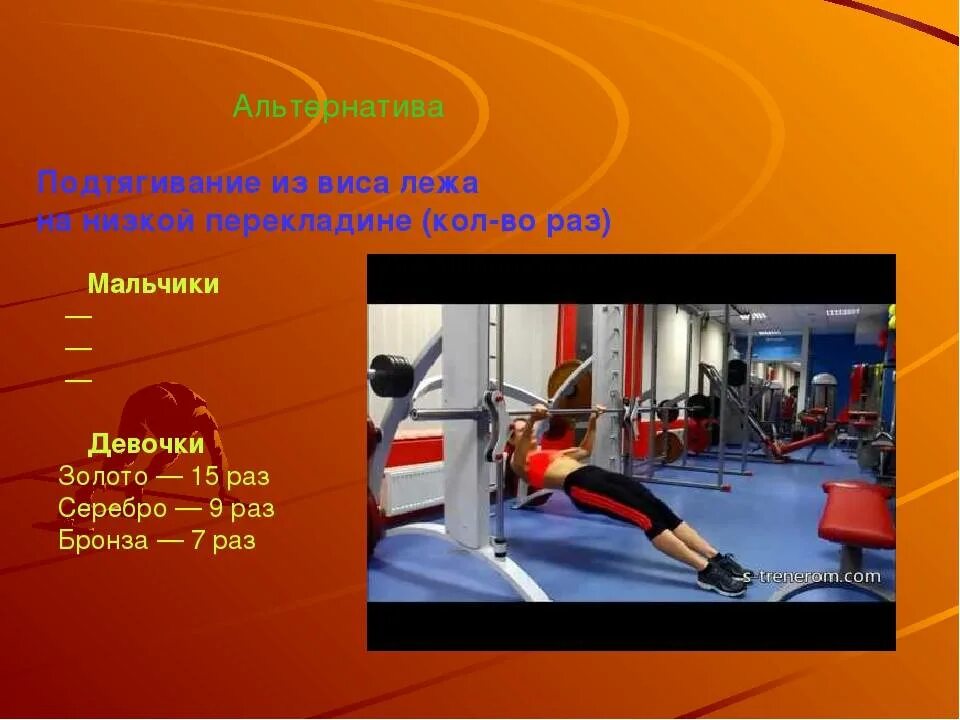 Альтернатива

Подтягивание из виса лежа на низкой перекладине (кол-во раз)

Мальчики
—
—
—

Девочки
Золото — 15 раз
Серебро — 9 раз
Бронза — 7 раз

s-trenerom.com